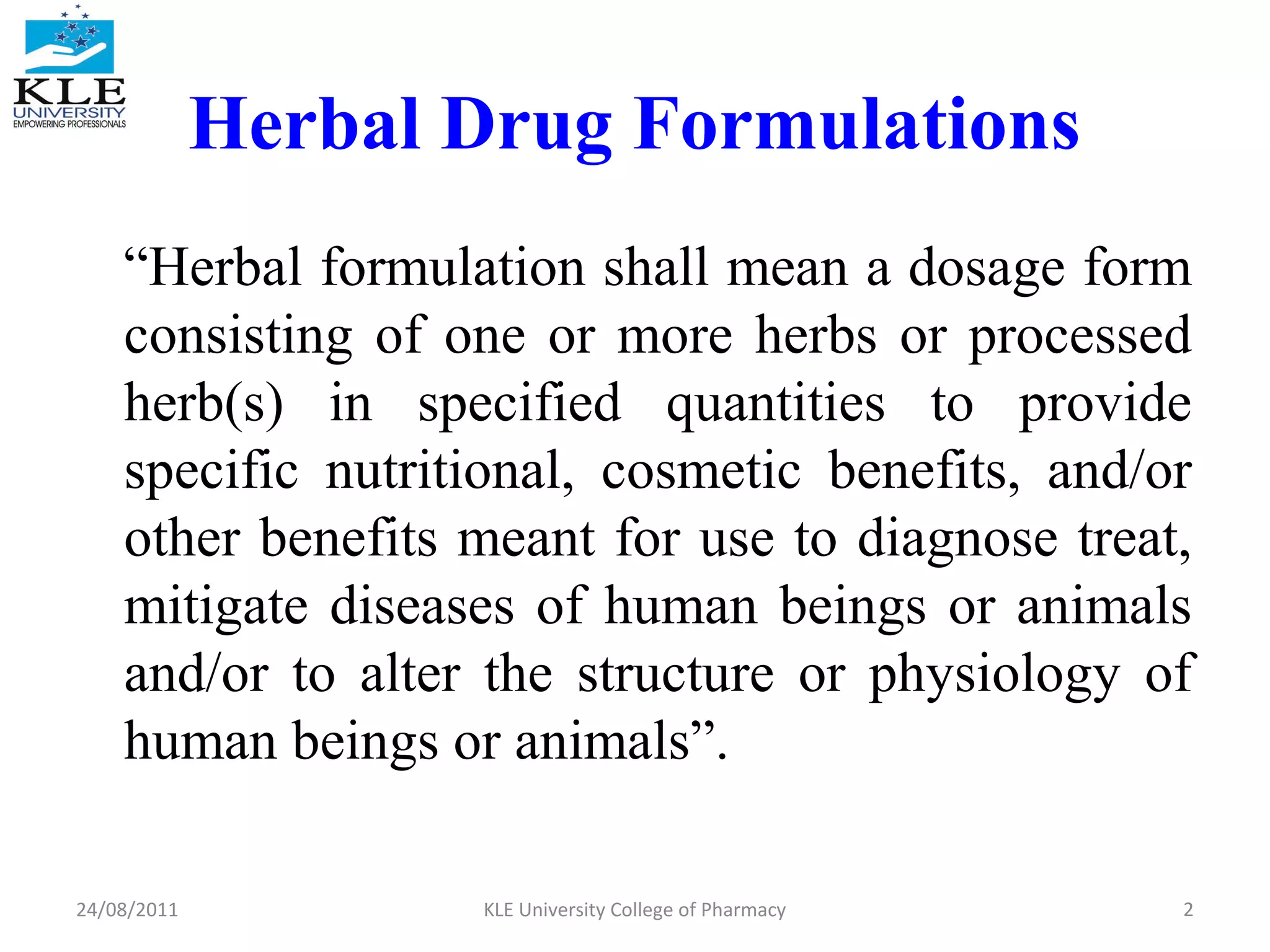 KLE UNIVERSITY EMPOWERING PROFESSIONALS

Herbal Drug Formulations

“Herbal formulation shall mean a dosage form consisting of one or more herbs or processed herb(s) in specified quantities to provide specific nutritional, cosmetic benefits, and/or other benefits meant for use to diagnose treat, mitigate diseases of human beings or animals and/or to alter the structure or physiology of human beings or animals”.

24/08/2011

KLE University College of Pharmacy

2